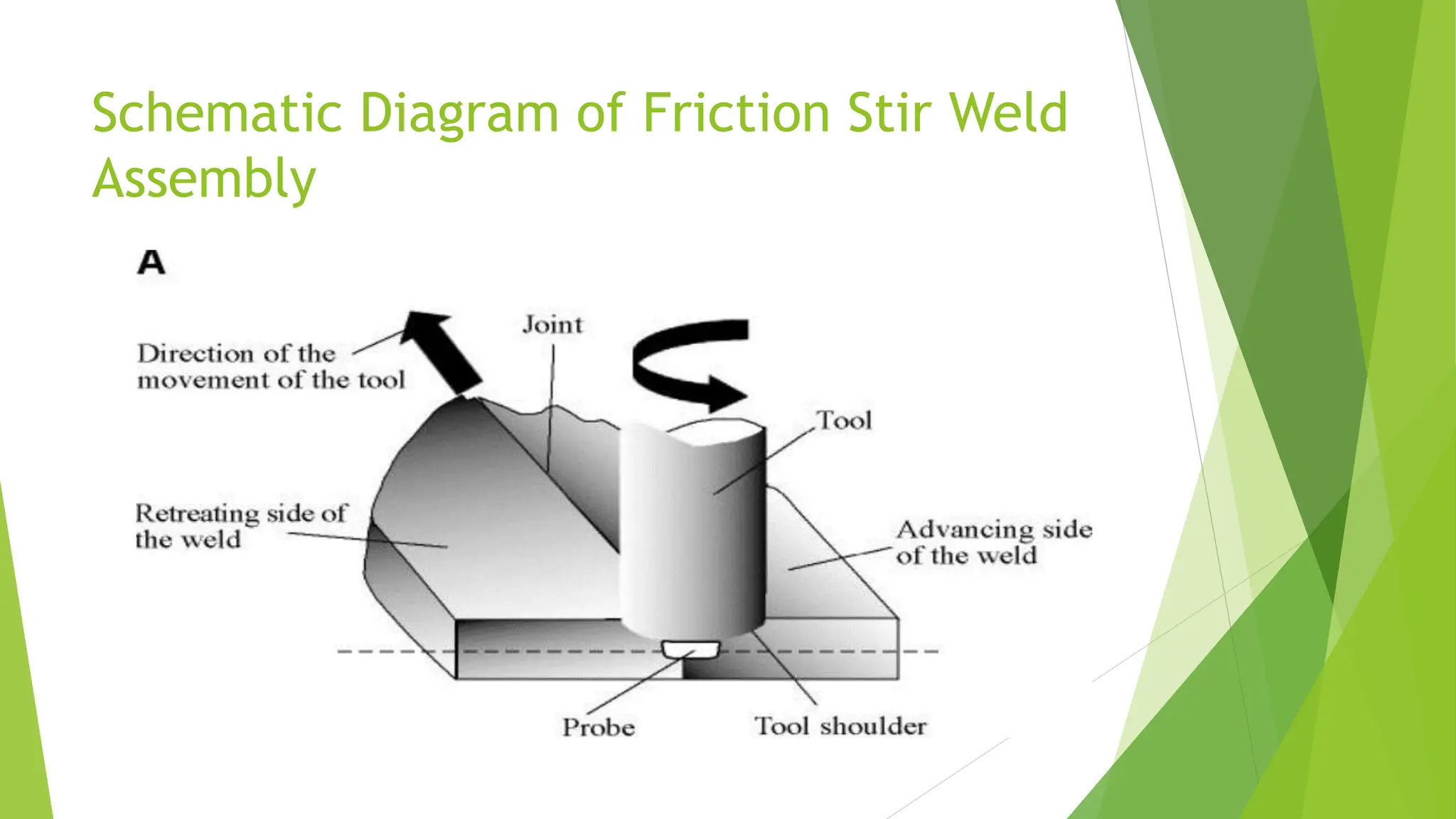 Schematic Diagram of Friction Stir Weld Assembly

A

Direction of the movement of the tool

Joint

Tool

Retreating side of the weld

Advancing side of the weld

Probe

Tool shoulder